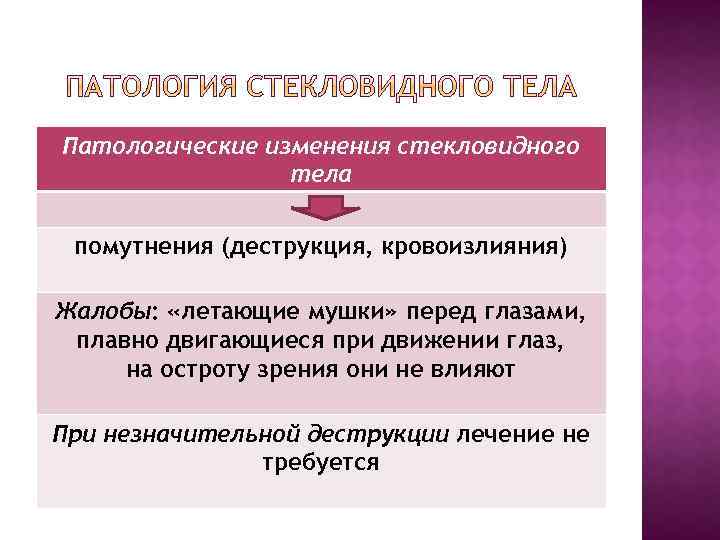 ПАТОЛОГИЯ СТЕКЛОВИДНОГО ТЕЛА

Патологические изменения стекловидного тела

помутнения (деструкция, кровоизлияния)

Жалобы: «летающие мушки» перед глазами, плавно двигающиеся при движении глаз, на остроту зрения они не влияют

При незначительной деструкции лечение не требуется